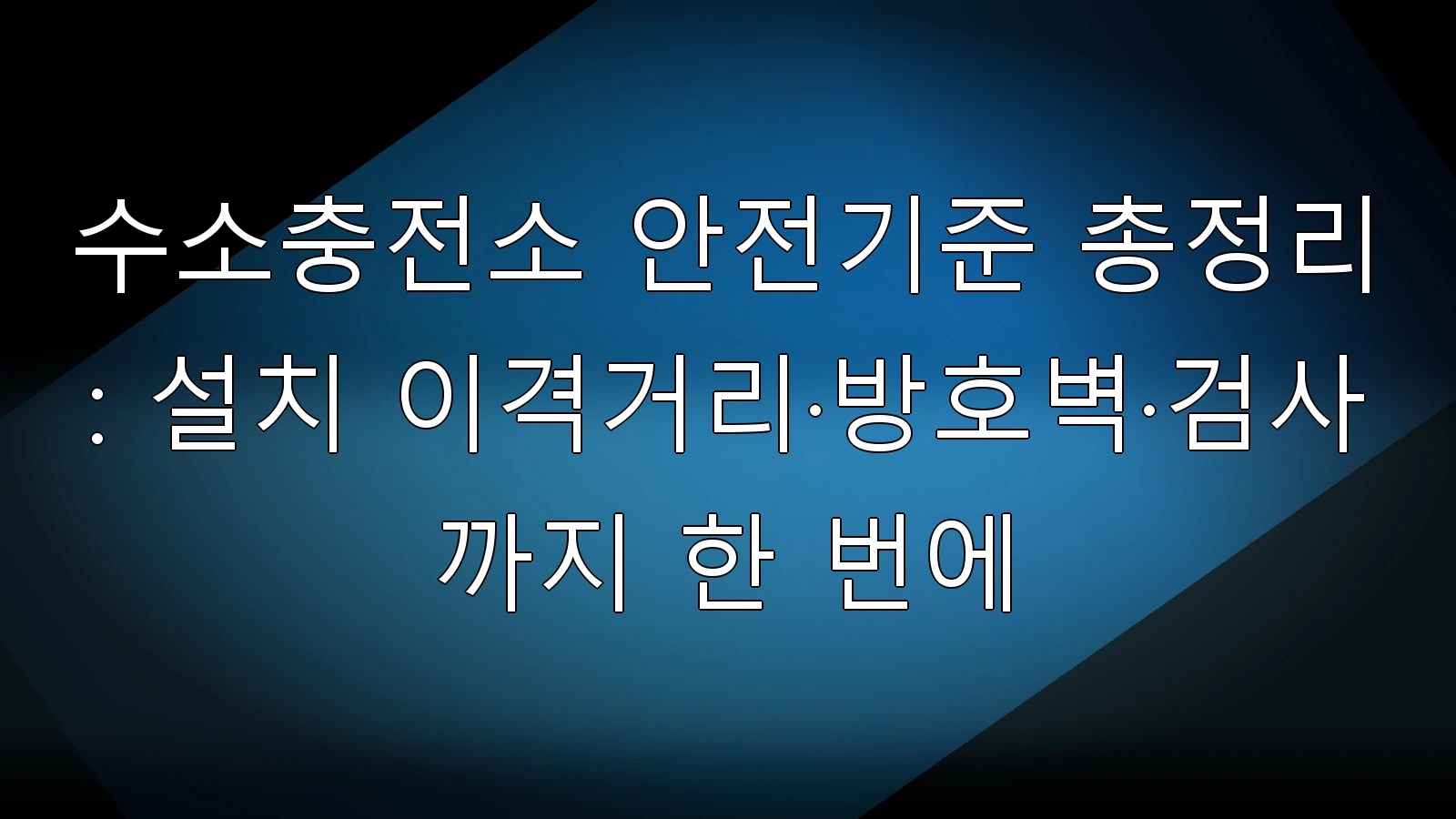 수소충전소 안전기준 총정리 : 설치 이격거리·방호벽·검사까지 한 번에